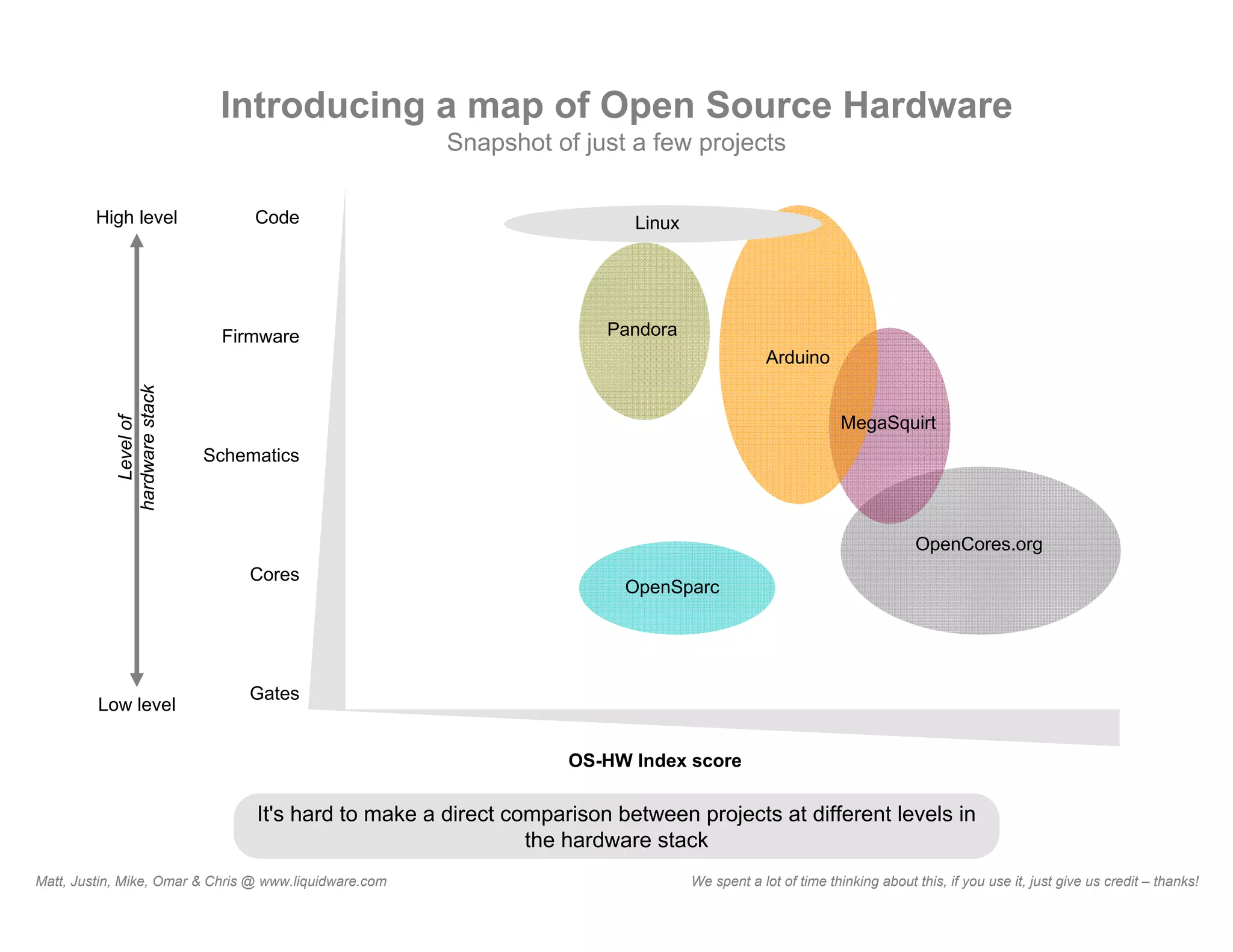 Introducing a map of Open Source Hardware
Snapshot of just a few projects

High level

Level of
hardware stack

Low level

Code
Firmware
Schematics
Cores
Gates

Linux
Pandora
Arduino
MegaSquirt
OpenCores.org
OpenSparc

OS-HW Index score

It's hard to make a direct comparison between projects at different levels in the hardware stack

Matt, Justin, Mike, Omar & Chris @ www.liquidware.com

We spent a lot of time thinking about this, if you use it, just give us credit – thanks!